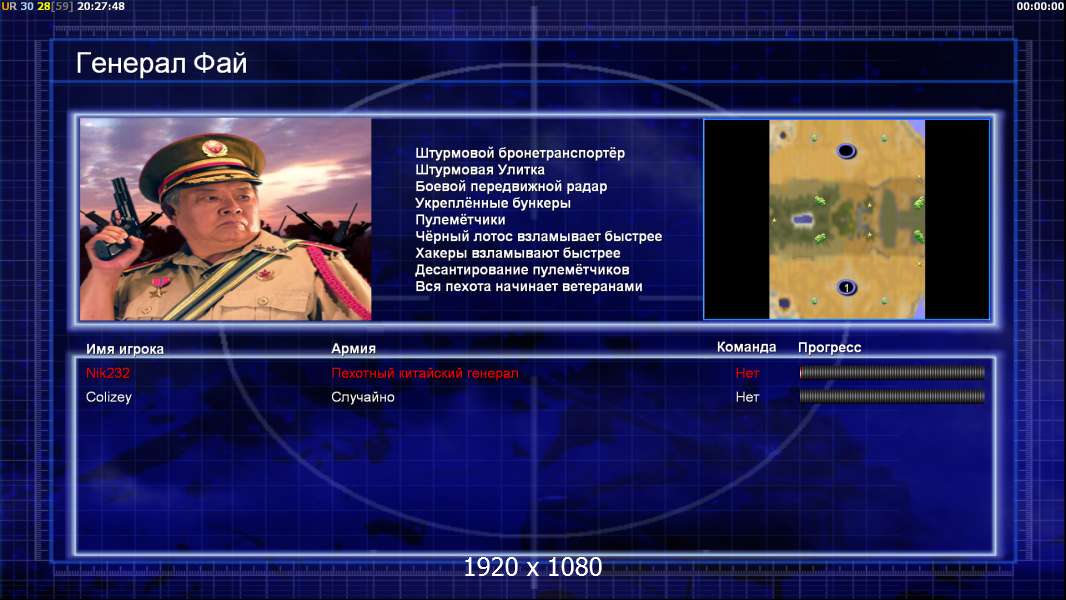 UR 30 28[59] 20:27:48

00:00:00

Генерал Фай

Штурмовой бронетранспортёр
Штурмовая Улитка
Боевой передвижной радар
Укреплённые бункеры
Пулемётчики
Чёрный лотос взламывает быстрее
Хакеры взламывают быстрее
Десантирование пулемётчиков
Вся пехота начинает ветеранами

1

| Имя игрока | Армия | Команда | Прогресс |
|---|---|---|---|
| Nik232 | Пехотный китайский генерал | Нет | |
| Colizey | Случайно | Нет | |

1920 x 1080